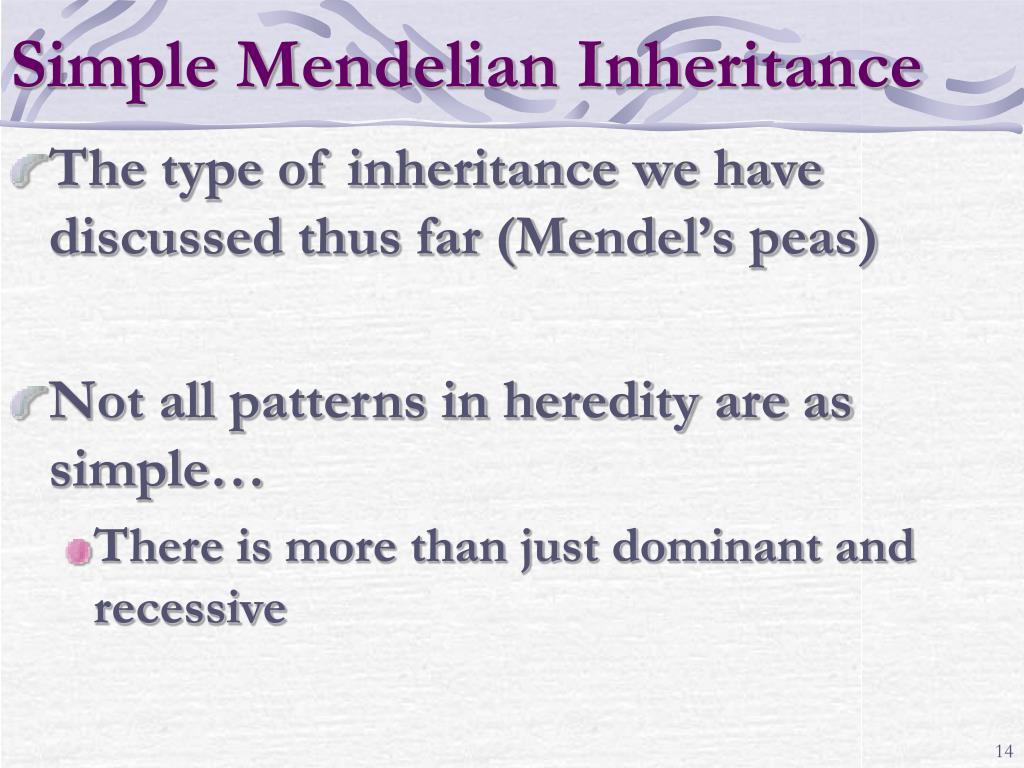 Simple Mendelian Inheritance

The type of inheritance we have discussed thus far (Mendel’s peas)

Not all patterns in heredity are as simple…

There is more than just dominant and recessive

14